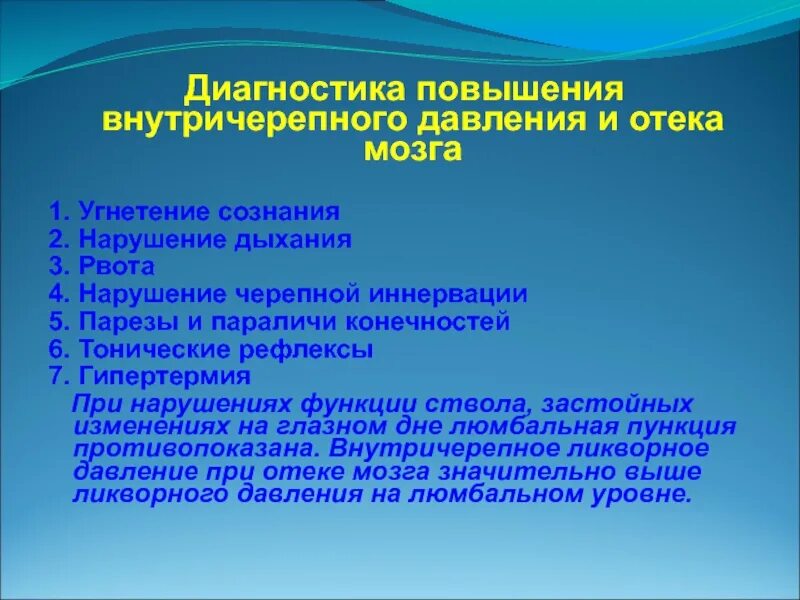 Диагностика повышения внутричерепного давления и отека мозга

1. Угнетение сознания
2. Нарушение дыхания
3. Рвота
4. Нарушение черепной иннервации
5. Парезы и параличи конечностей
6. Тонические рефлексы
7. Гипертермия

При нарушениях функции ствола, застойных изменениях на глазном дне люмбальная пункция противопоказана. Внутричерепное ликворное давление при отеке мозга значительно выше ликворного давления на люмбальном уровне.